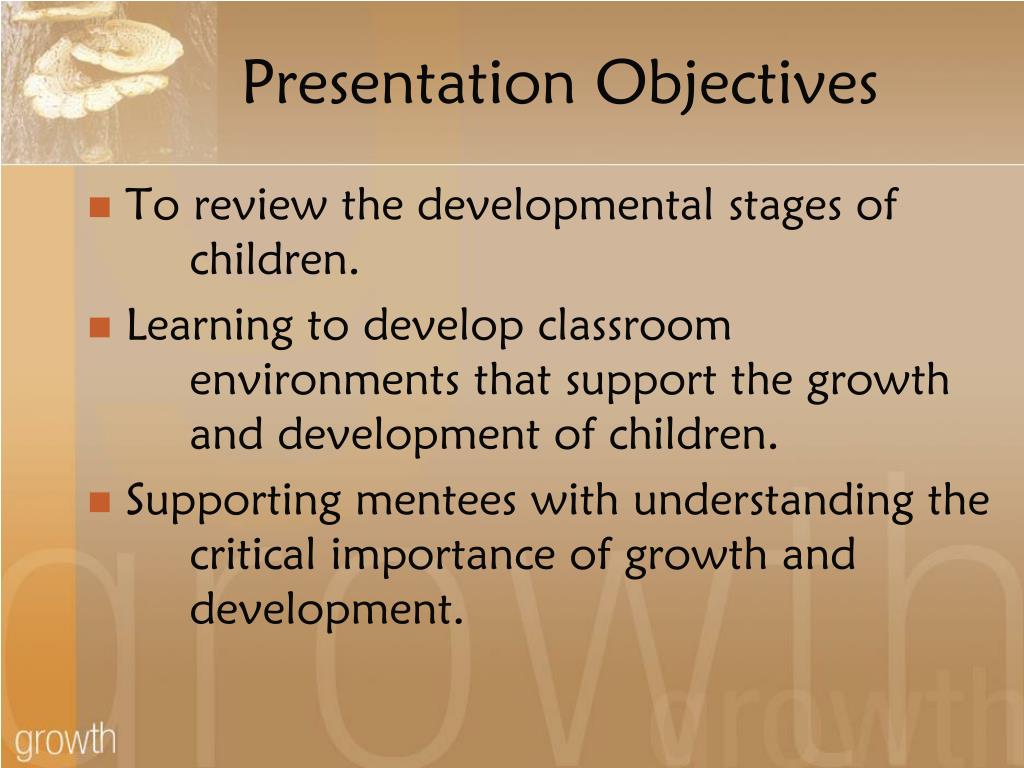 Presentation Objectives

To review the developmental stages of children.

Learning to develop classroom environments that support the growth and development of children.

Supporting mentees with understanding the critical importance of growth and development.

growth

growth

growth